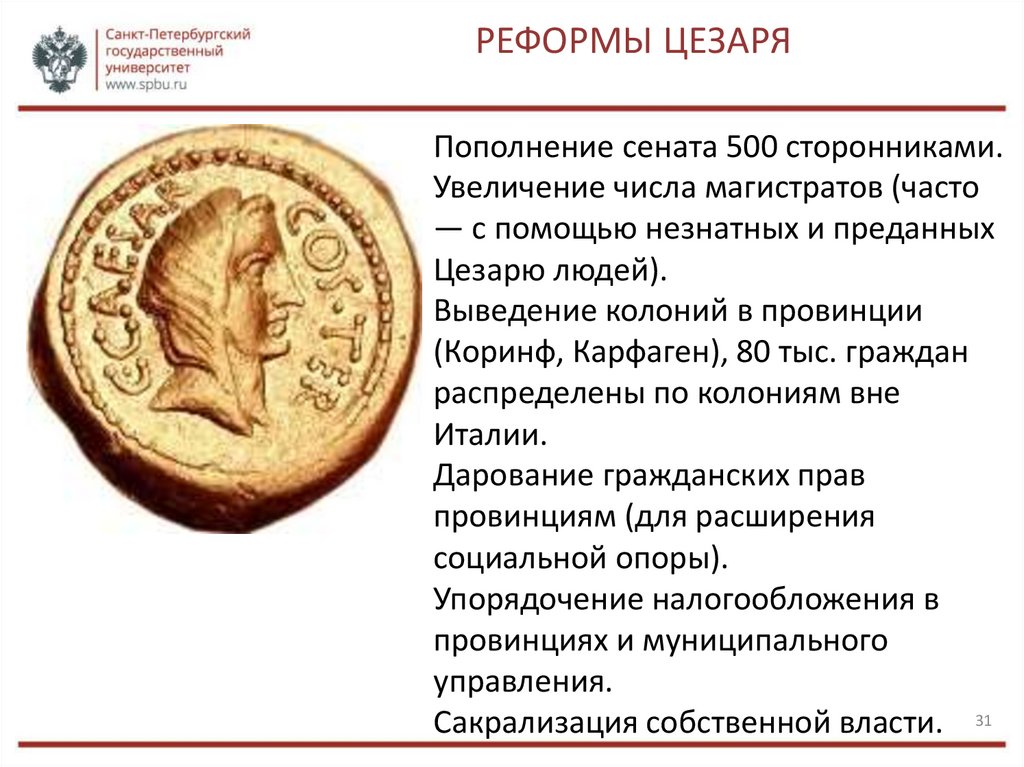 Санкт-Петербургский государственный университет
www.spbu.ru

РЕФОРМЫ ЦЕЗАРЯ

C·CAESAR COS·TER

Пополнение сената 500 сторонниками.
Увеличение числа магистратов (часто — с помощью незнатных и преданных Цезарю людей).
Выведение колоний в провинции (Коринф, Карфаген), 80 тыс. граждан распределены по колониям вне Италии.
Дарование гражданских прав провинциям (для расширения социальной опоры).
Упорядочение налогообложения в провинциях и муниципального управления.
Сакрализация собственной власти.

31